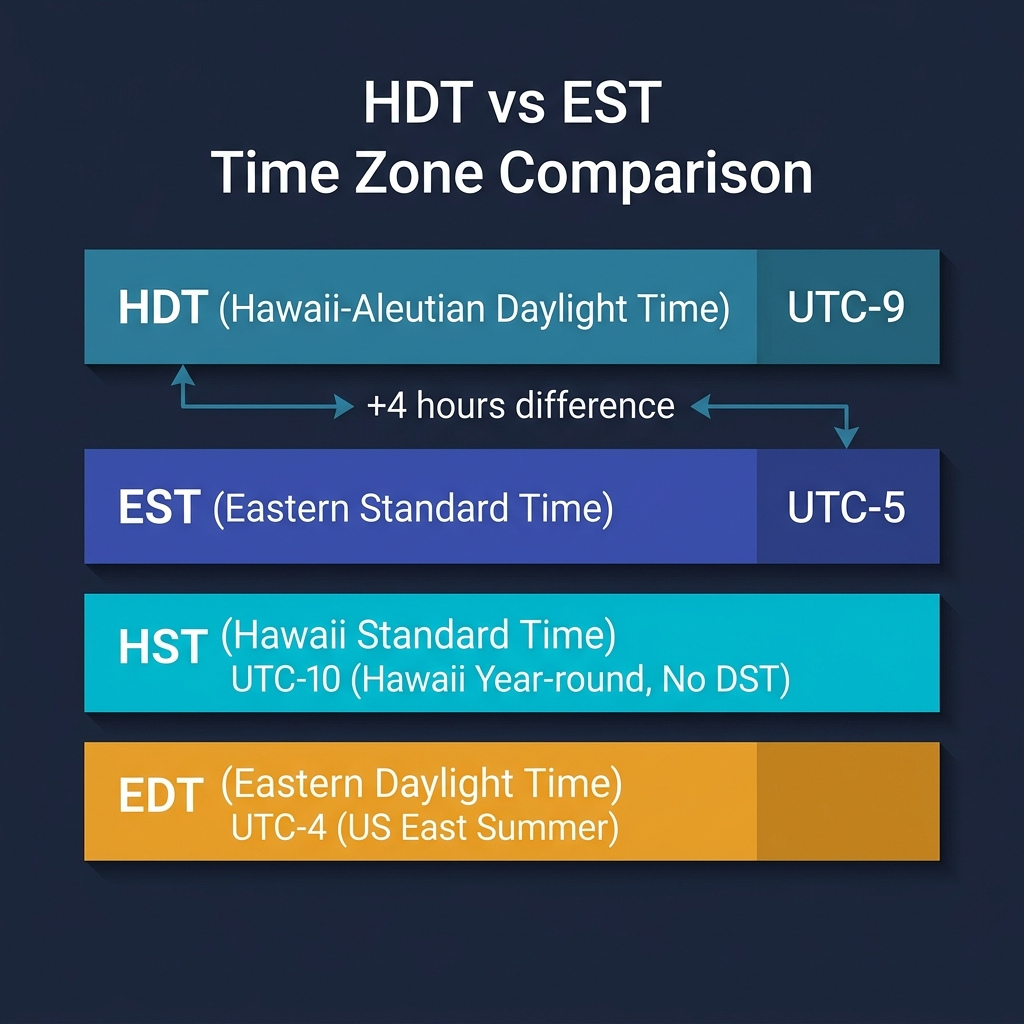 HDT vs EST
Time Zone Comparison

HDT (Hawaii-Aleutian Daylight Time) UTC-9

+4 hours difference

EST (Eastern Standard Time) UTC-5

HST (Hawaii Standard Time)
UTC-10 (Hawaii Year-round, No DST)

EDT (Eastern Daylight Time)
UTC-4 (US East Summer)